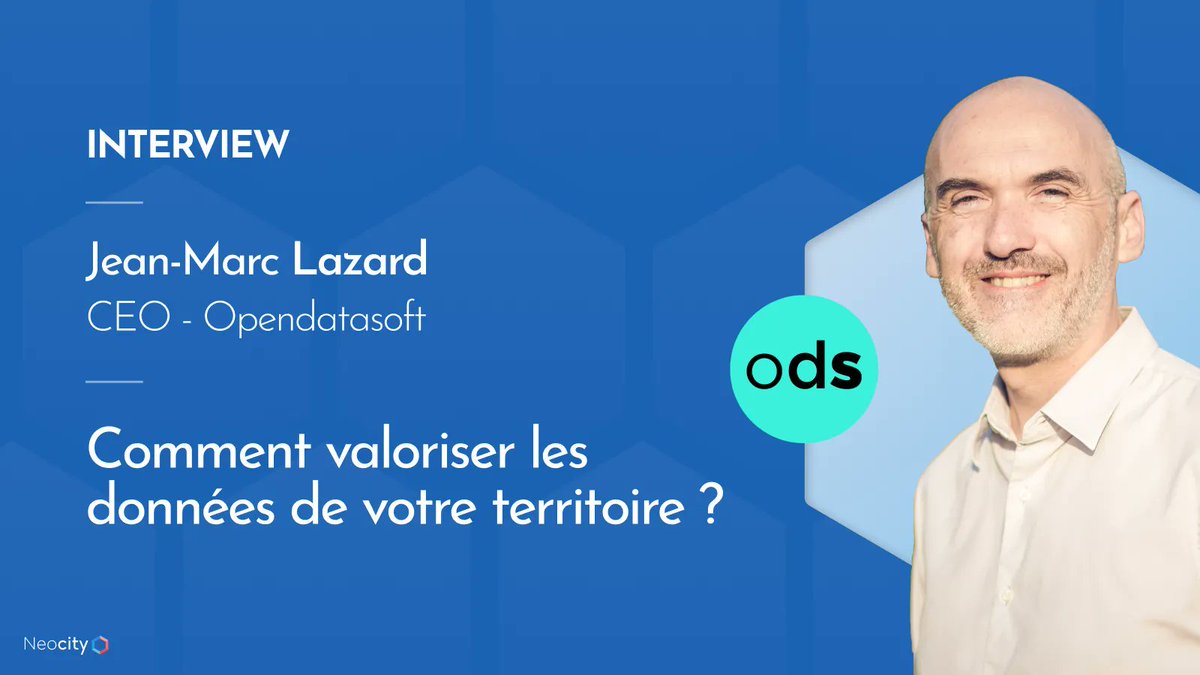 INTERVIEW

Jean-Marc Lazard
CEO - Opendatasoft

Comment valoriser les données de votre territoire ?

ods

Neocity